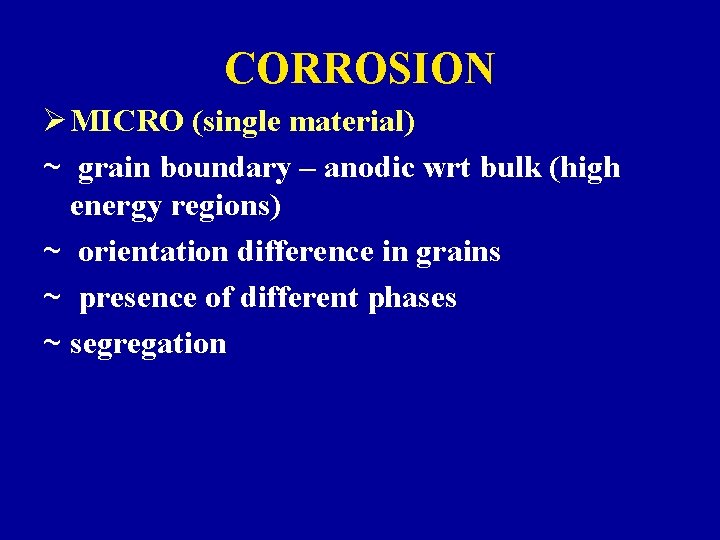 CORROSION

➢ MICRO (single material)

~ grain boundary – anodic wrt bulk (high energy regions)

~ orientation difference in grains

~ presence of different phases

~ segregation